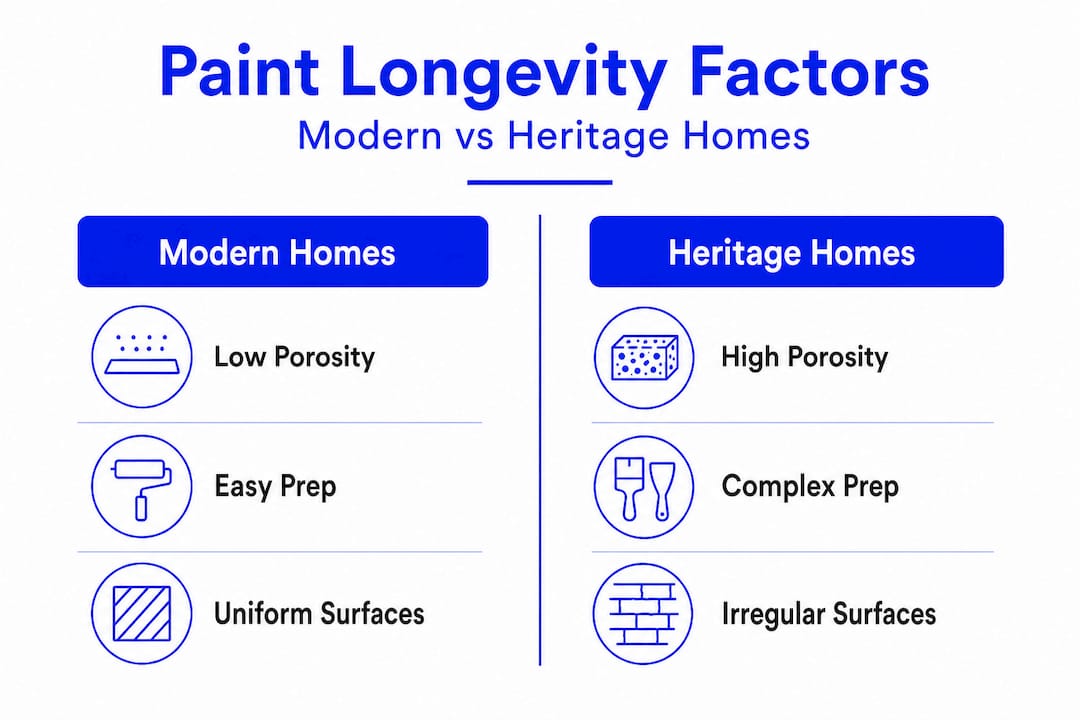 Paint Longevity Factors
Modern vs Heritage Homes

Modern Homes

Low Porosity

Easy Prep

Uniform Surfaces

Heritage Homes

High Porosity

Complex Prep

Irregular Surfaces